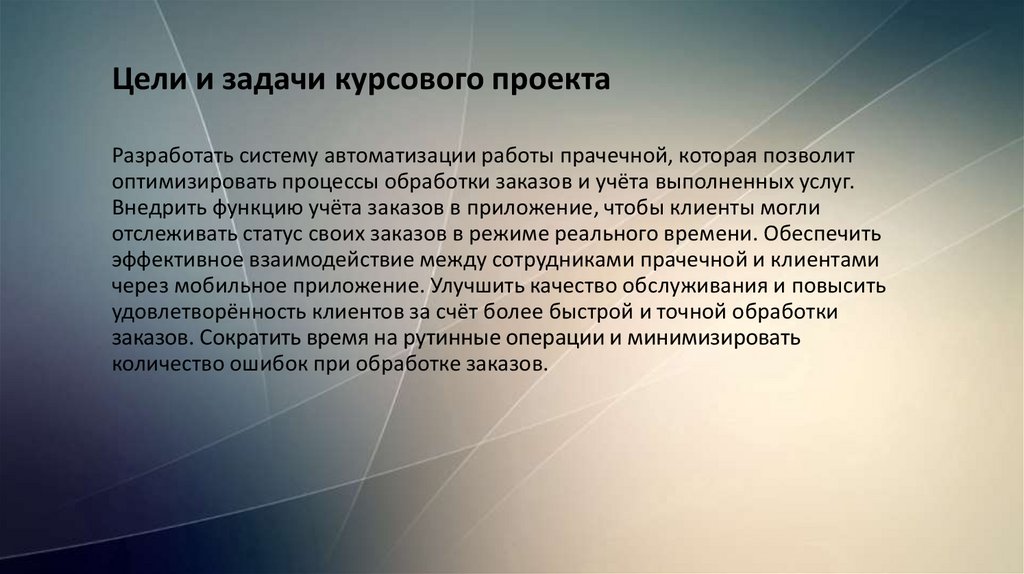 Цели и задачи курсового проекта

Разработать систему автоматизации работы прачечной, которая позволит оптимизировать процессы обработки заказов и учёта выполненных услуг. Внедрить функцию учёта заказов в приложение, чтобы клиенты могли отслеживать статус своих заказов в режиме реального времени. Обеспечить эффективное взаимодействие между сотрудниками прачечной и клиентами через мобильное приложение. Улучшить качество обслуживания и повысить удовлетворённость клиентов за счёт более быстрой и точной обработки заказов. Сократить время на рутинные операции и минимизировать количество ошибок при обработке заказов.